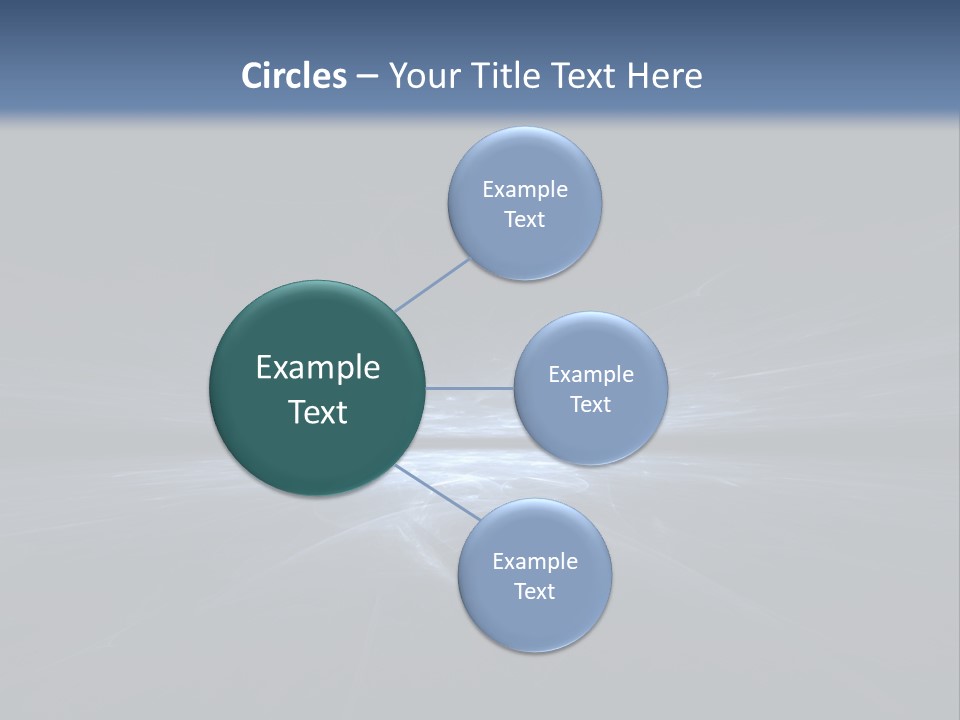 Circles – Your Title Text Here

Example Text

Example Text

Example Text

Example Text